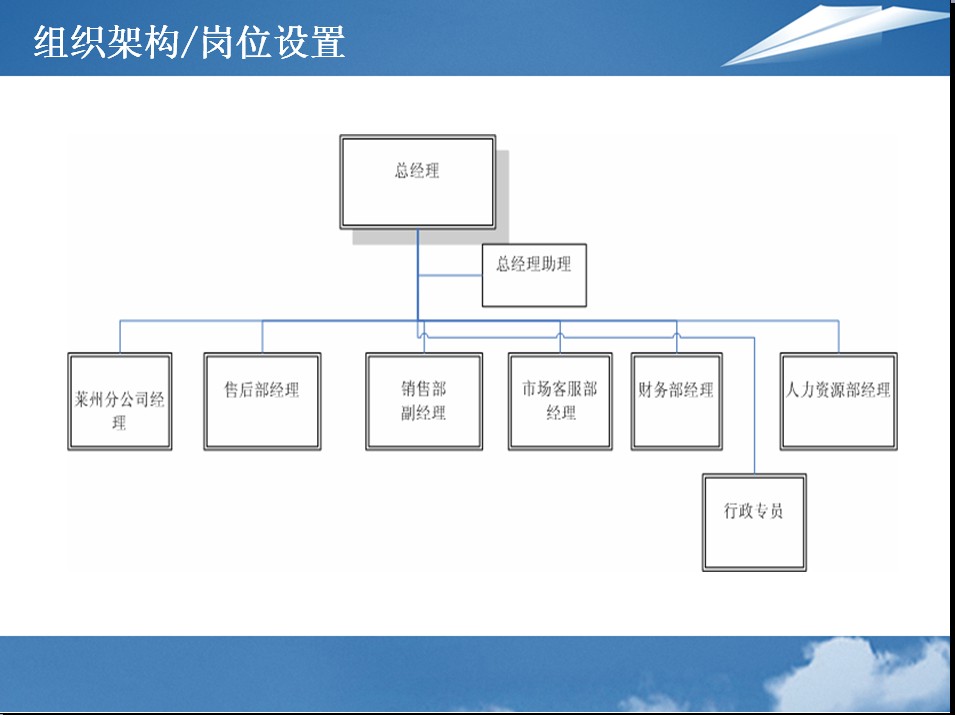 组织架构/岗位设置

总经理

总经理助理

莱州分公司经理

售后部经理

销售部副经理

市场客服部经理

财务部经理

人力资源部经理

行政专员